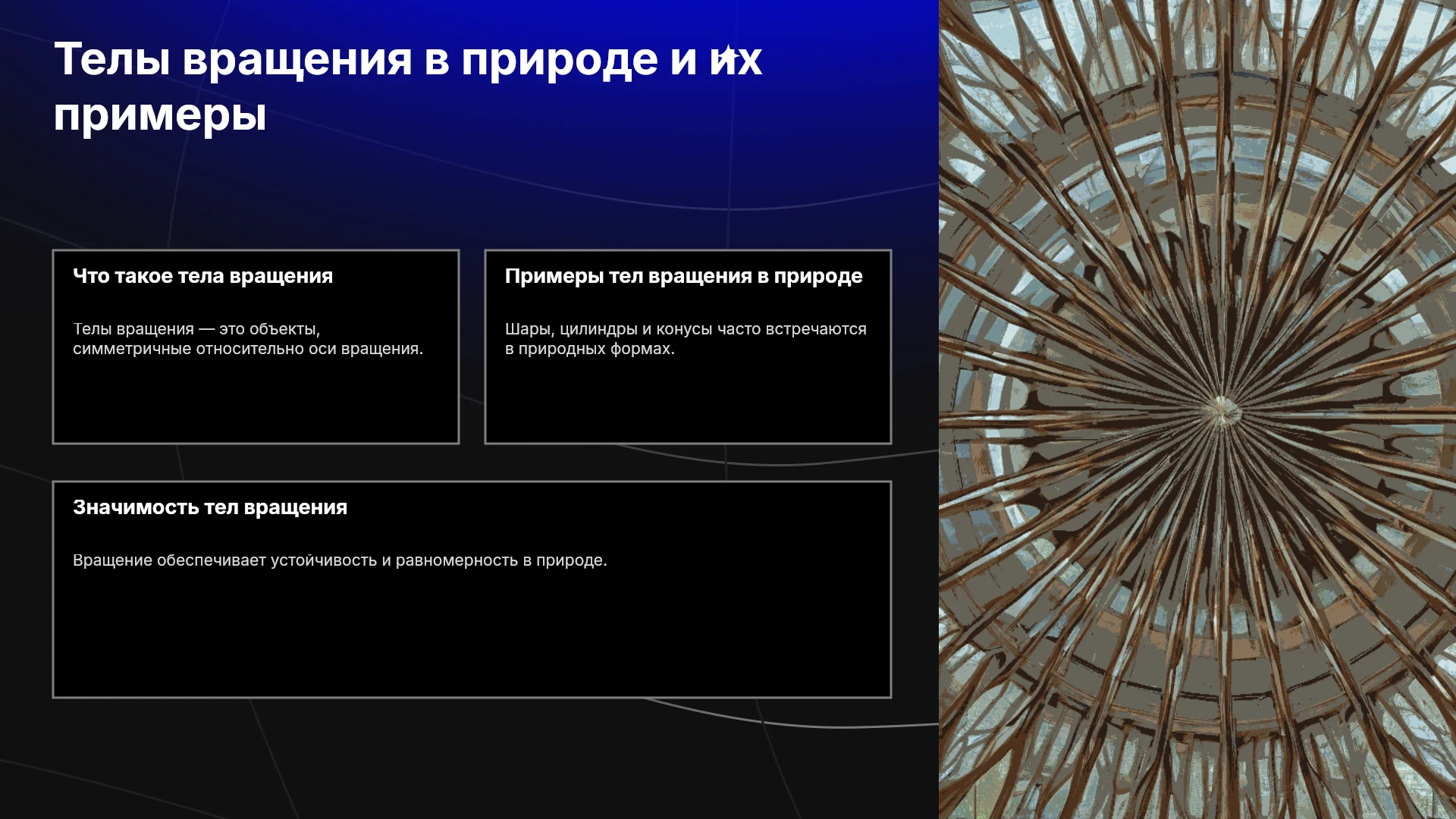 Телы вращения в природе и их примеры

Что такое тела вращения

Телы вращения — это объекты, симметричные относительно оси вращения.

Примеры тел вращения в природе

Шары, цилиндры и конусы часто встречаются в природных формах.

Значимость тел вращения

Вращение обеспечивает устойчивость и равномерность в природе.